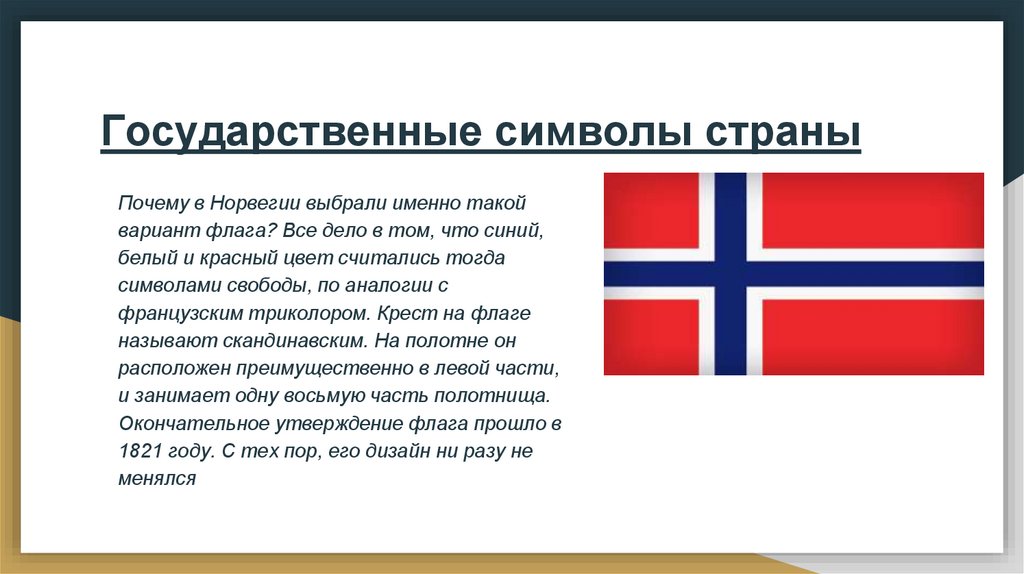 Государственные символы страны

Почему в Норвегии выбрали именно такой вариант флага? Все дело в том, что синий, белый и красный цвет считались тогда символами свободы, по аналогии с французским триколором. Крест на флаге называют скандинавским. На полотне он расположен преимущественно в левой части, и занимает одну восьмую часть полотнища. Окончательное утверждение флага прошло в 1821 году. С тех пор, его дизайн ни разу не менялся